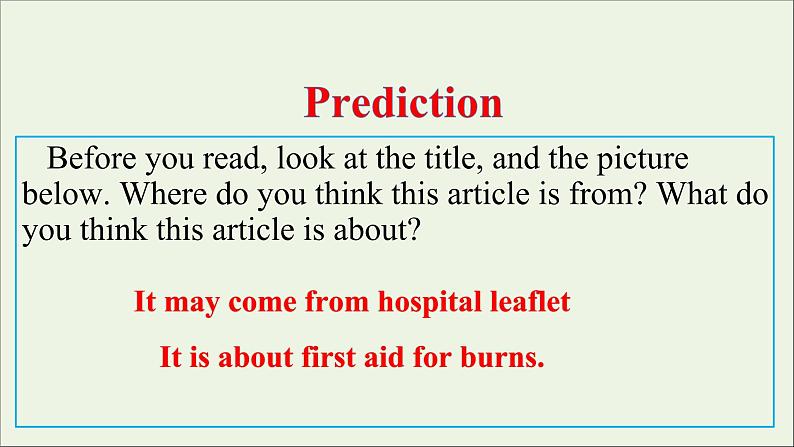 Prediction

Before you read, look at the title, and the picture below. Where do you think this article is from? What do you think this article is about?

It may come from hospital leaflet

It is about first aid for burns.